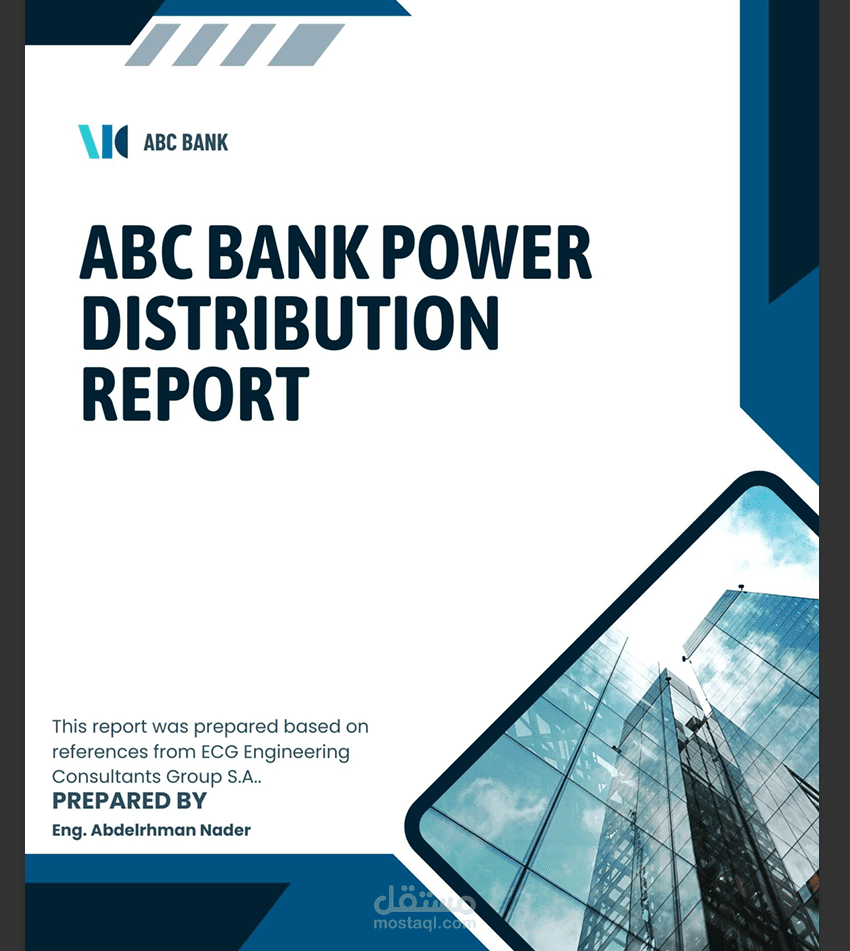 ABC BANK

ABC BANK POWER DISTRIBUTION REPORT

This report was prepared based on references from ECG Engineering Consultants Group S.A..

PREPARED BY

Eng. Abdelrhman Nader

مستقل
mostaql.com